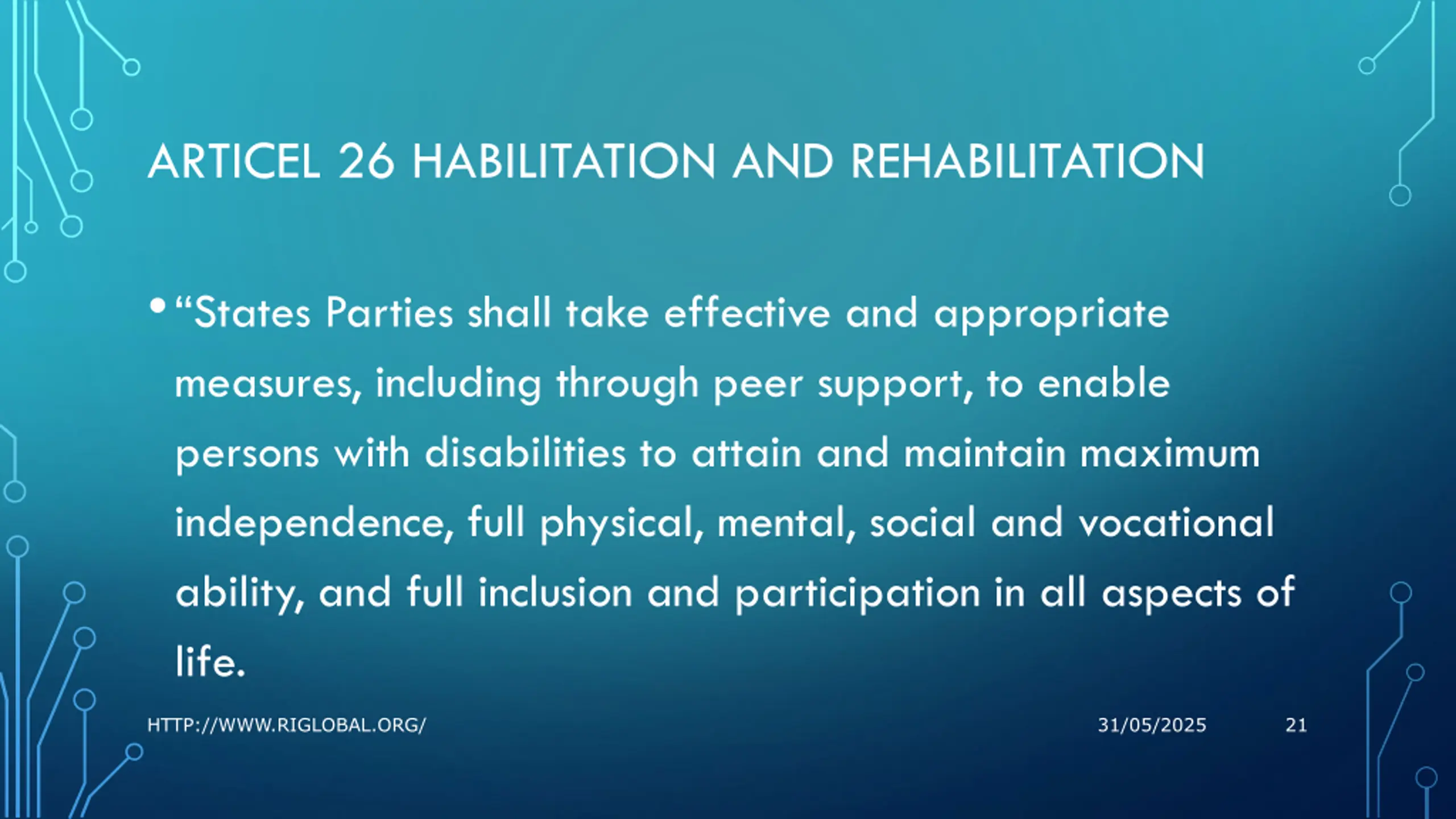 ARTICEL 26 HABILITATION AND REHABILITATION

• “States Parties shall take effective and appropriate measures, including through peer support, to enable persons with disabilities to attain and maintain maximum independence, full physical, mental, social and vocational ability, and full inclusion and participation in all aspects of life.

HTTP://WWW.RIGLOBAL.ORG/

31/05/2025

21